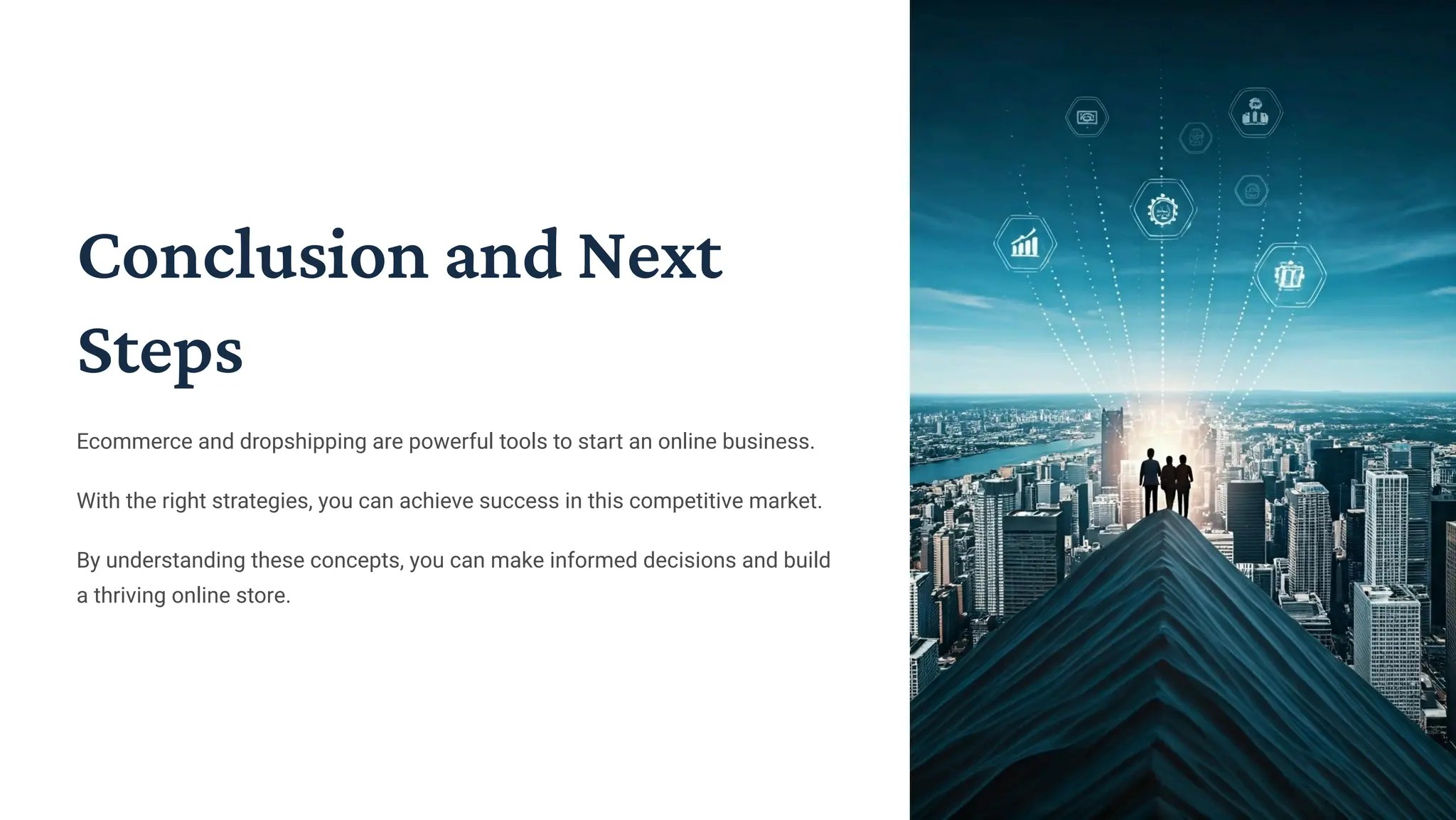 Conclusion and Next Steps

Ecommerce and dropshipping are powerful tools to start an online business.

With the right strategies, you can achieve success in this competitive market.

By understanding these concepts, you can make informed decisions and build a thriving online store.